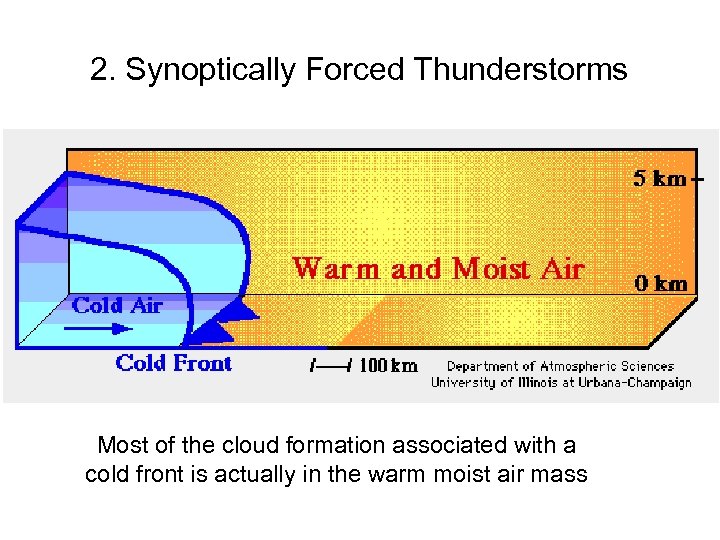 2. Synoptically Forced Thunderstorms

5 km

Warm and Moist Air

0 km

Cold Air

Cold Front

100 km

Department of Atmospheric Sciences
University of Illinois at Urbana-Champaign

Most of the cloud formation associated with a cold front is actually in the warm moist air mass